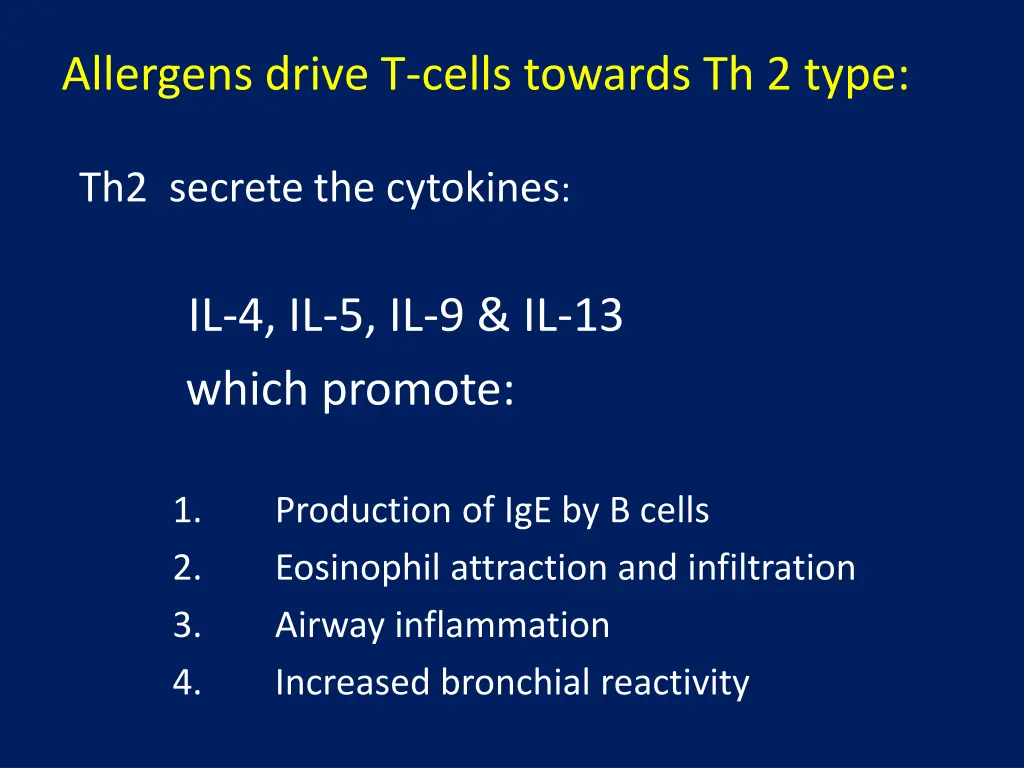 Allergens drive T-cells towards Th 2 type:

Th2 secrete the cytokines:

IL-4, IL-5, IL-9 & IL-13
which promote:

1. Production of IgE by B cells
2. Eosinophil attraction and infiltration
3. Airway inflammation
4. Increased bronchial reactivity